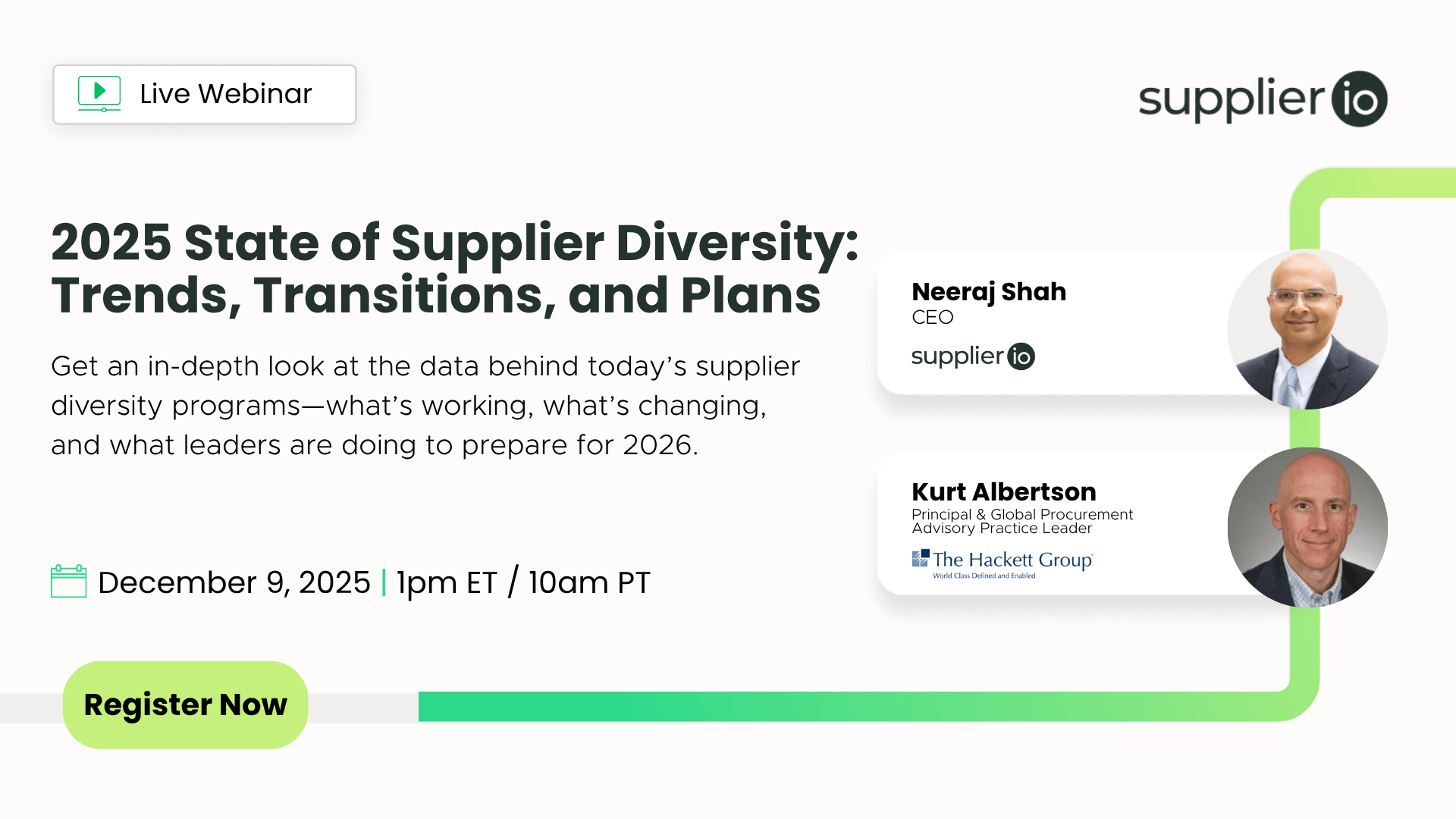 Live Webinar

supplier io

2025 State of Supplier Diversity: Trends, Transitions, and Plans

Get an in-depth look at the data behind today's supplier diversity programs—what's working, what's changing, and what leaders are doing to prepare for 2026.

December 9, 2025 | 1pm ET / 10am PT

Register Now

Neeraj Shah
CEO
supplier io

Kurt Albertson
Principal & Global Procurement Advisory Practice Leader
The Hackett Group
World Class Defined and Enabled